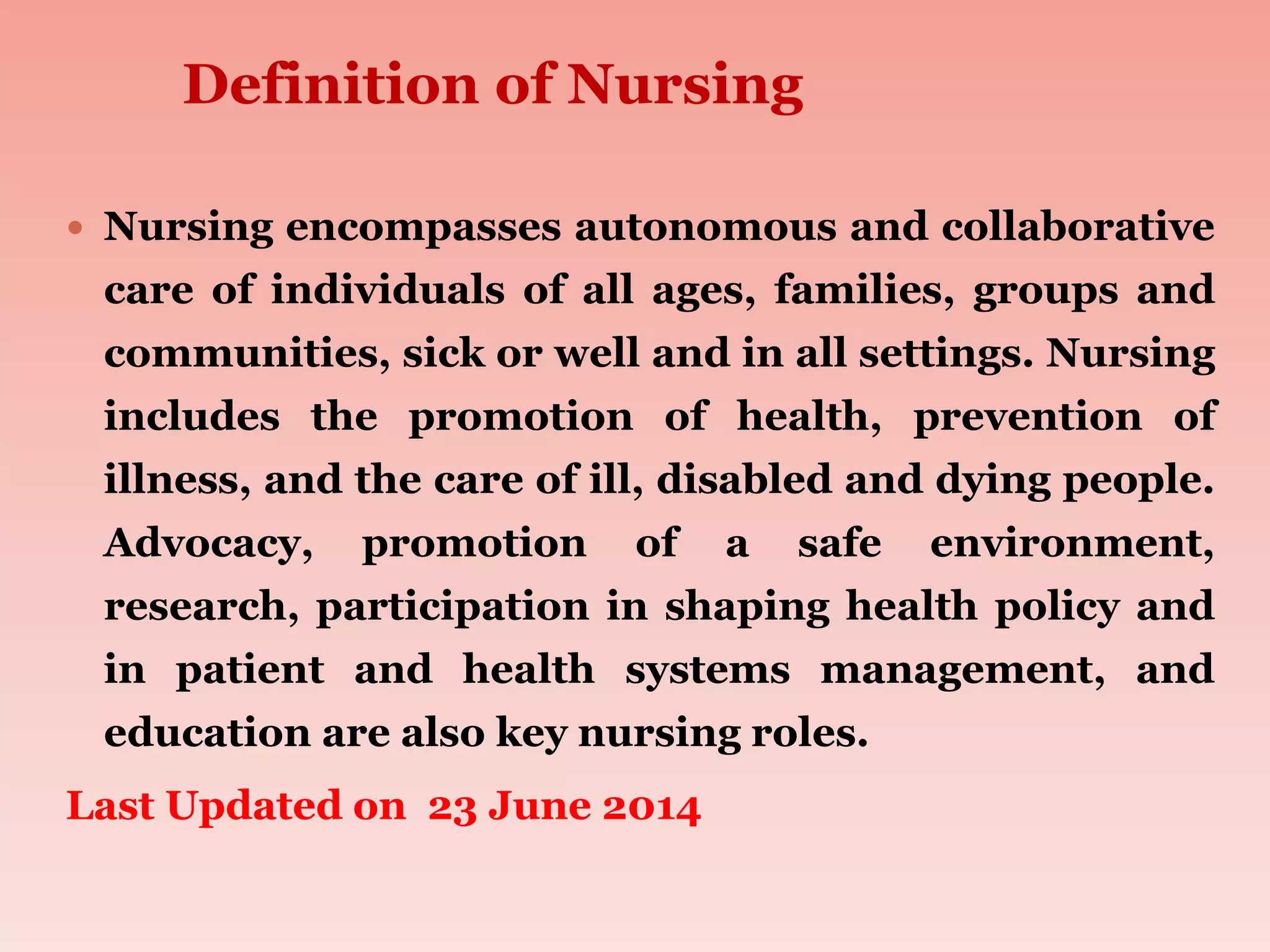 Definition of Nursing

• Nursing encompasses autonomous and collaborative care of individuals of all ages, families, groups and communities, sick or well and in all settings. Nursing includes the promotion of health, prevention of illness, and the care of ill, disabled and dying people. Advocacy, promotion of a safe environment, research, participation in shaping health policy and in patient and health systems management, and education are also key nursing roles.

Last Updated on 23 June 2014